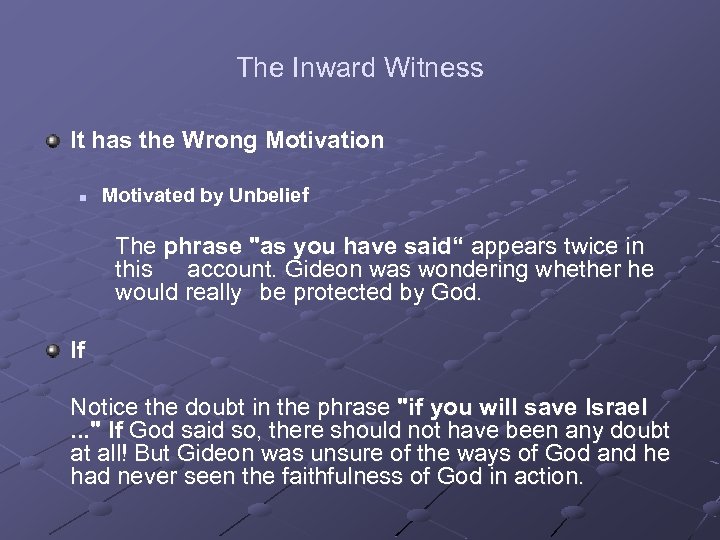 The Inward Witness

It has the Wrong Motivation

Motivated by Unbelief

The phrase "as you have said“ appears twice in this account. Gideon was wondering whether he would really be protected by God.

If

Notice the doubt in the phrase "if you will save Israel ..." If God said so, there should not have been any doubt at all! But Gideon was unsure of the ways of God and he had never seen the faithfulness of God in action.